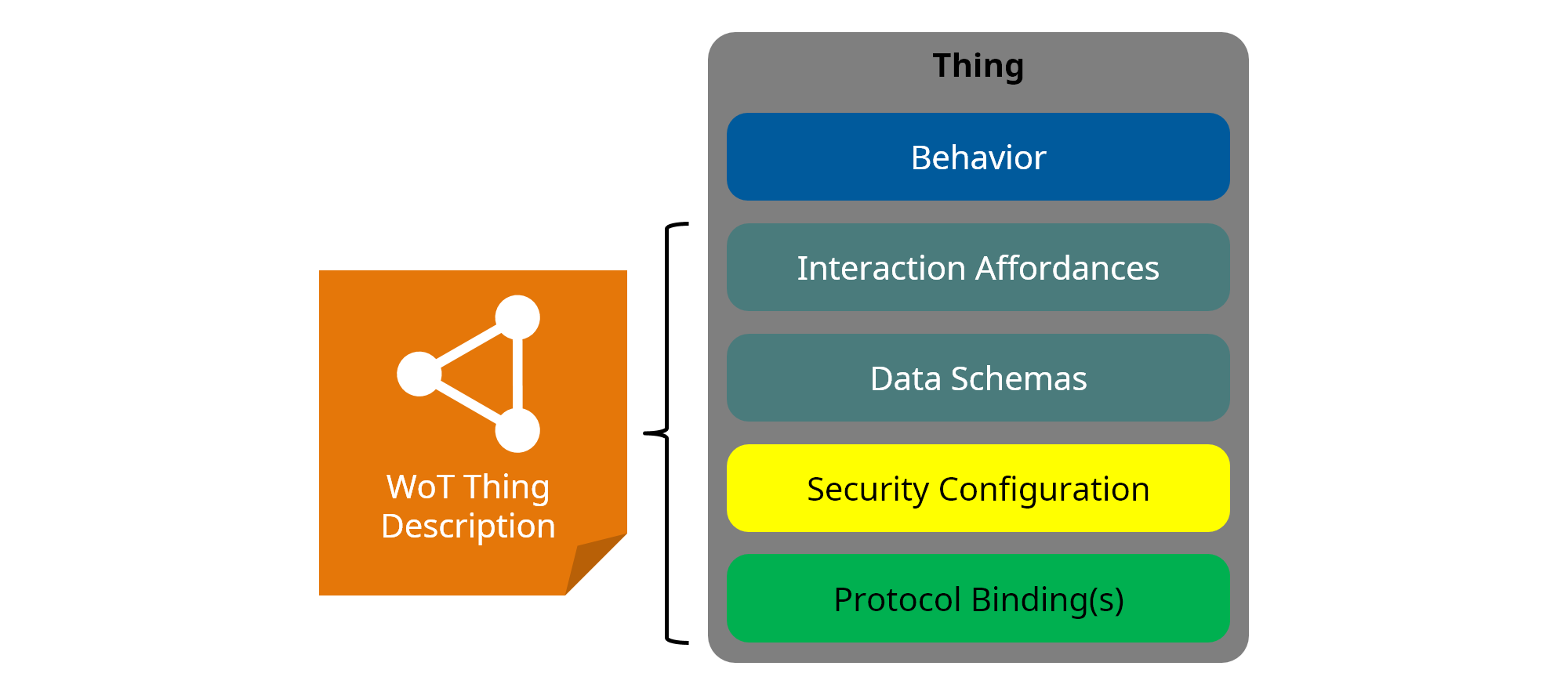 WoT Thing Description

Thing

Behavior

Interaction Affordances

Data Schemas

Security Configuration

Protocol Binding(s)